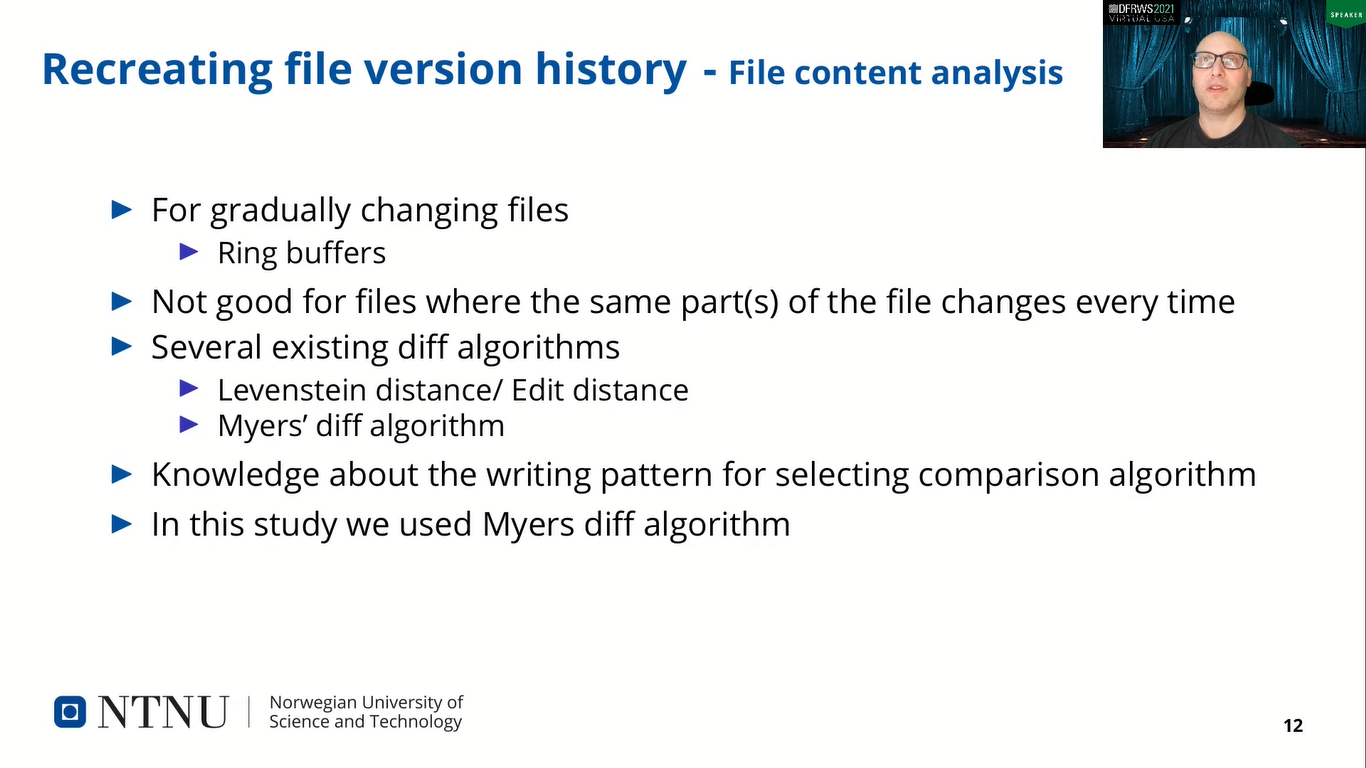 Recreating file version history - File content analysis

DFRWS2021 VIRTUAL USA

SPEAKER

► For gradually changing files
► Ring buffers
► Not good for files where the same part(s) of the file changes every time
► Several existing diff algorithms
► Levenstein distance/ Edit distance
► Myers' diff algorithm
► Knowledge about the writing pattern for selecting comparison algorithm
► In this study we used Myers diff algorithm

NTNU | Norwegian University of Science and Technology

12